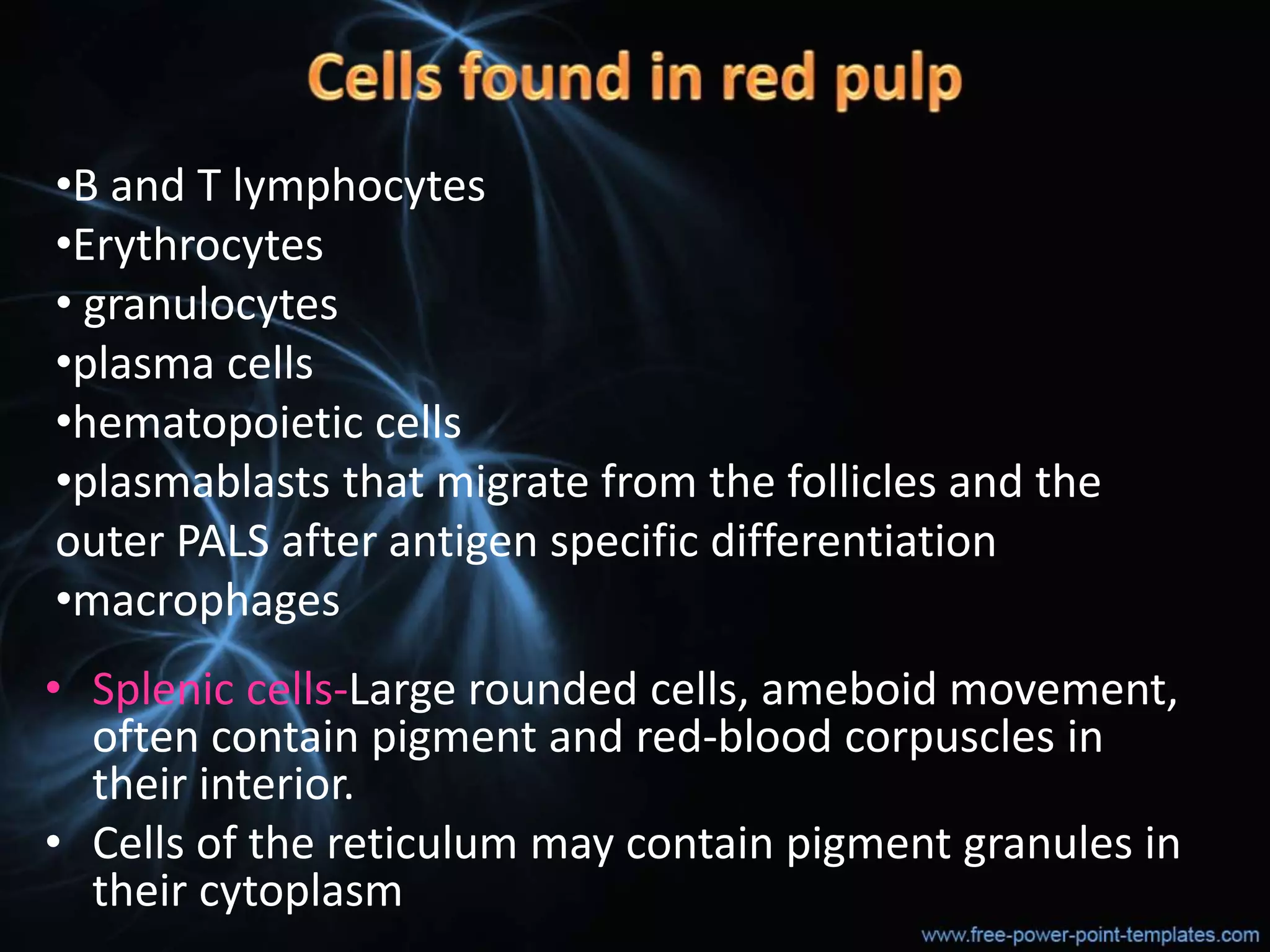 Cells found in red pulp

•B and T lymphocytes
•Erythrocytes
• granulocytes
•plasma cells
•hematopoietic cells
•plasmablasts that migrate from the follicles and the outer PALS after antigen specific differentiation
•macrophages

• Splenic cells-Large rounded cells, ameboid movement, often contain pigment and red-blood corpuscles in their interior.
• Cells of the reticulum may contain pigment granules in their cytoplasm

www.free-power-point-templates.com